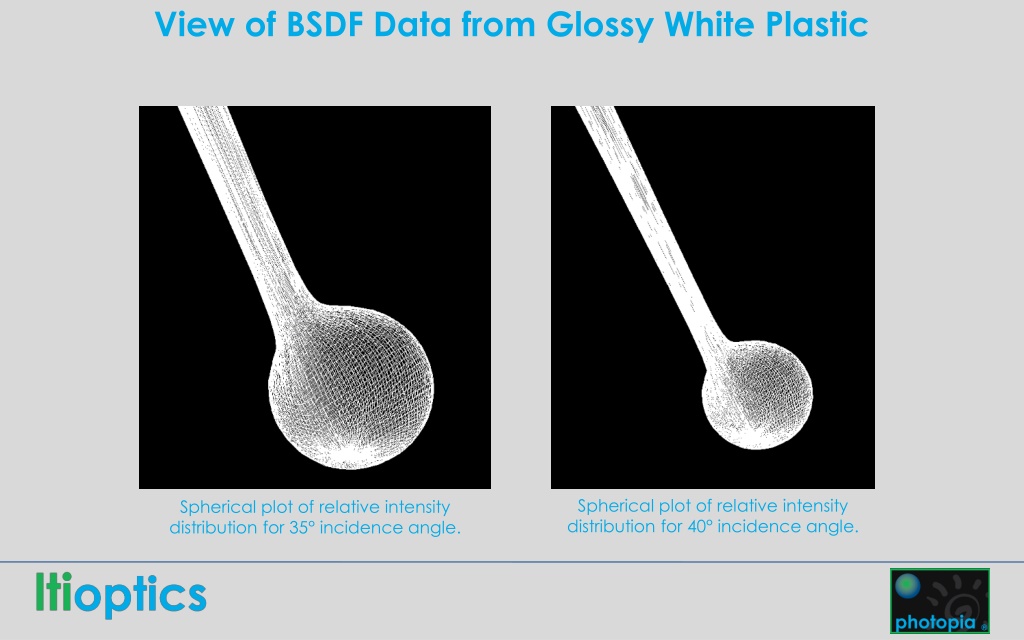 View of BSDF Data from Glossy White Plastic

Spherical plot of relative intensity distribution for 35° incidence angle.

Spherical plot of relative intensity distribution for 40° incidence angle.

ltioptics

photopia